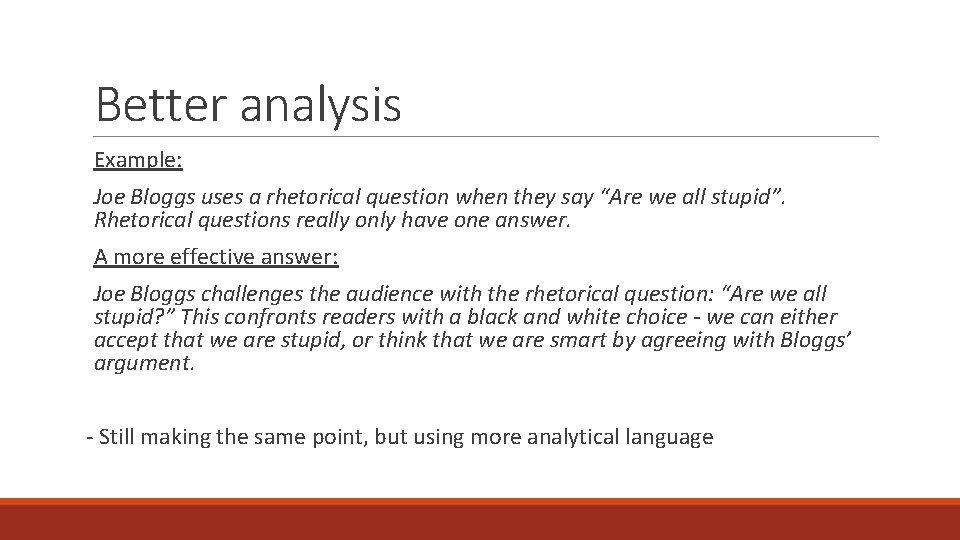 Better analysis

Example:

Joe Bloggs uses a rhetorical question when they say “Are we all stupid”. Rhetorical questions really only have one answer.

A more effective answer:

Joe Bloggs challenges the audience with the rhetorical question: “Are we all stupid?” This confronts readers with a black and white choice - we can either accept that we are stupid, or think that we are smart by agreeing with Bloggs’ argument.

- Still making the same point, but using more analytical language